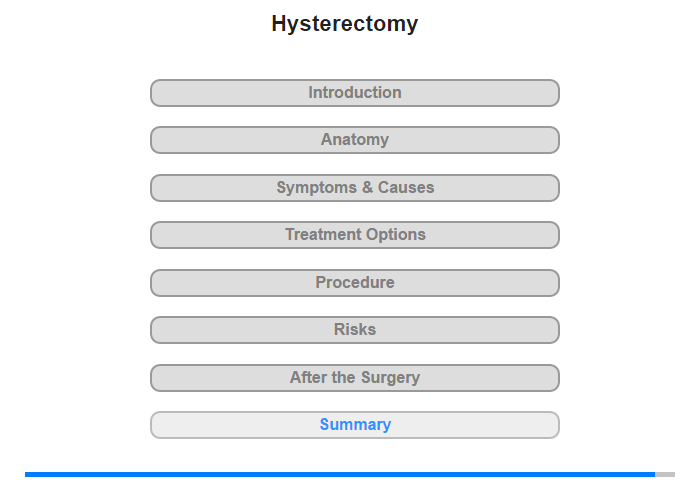 Hysterectomy

Introduction

Anatomy

Symptoms & Causes

Treatment Options

Procedure

Risks

After the Surgery

Summary